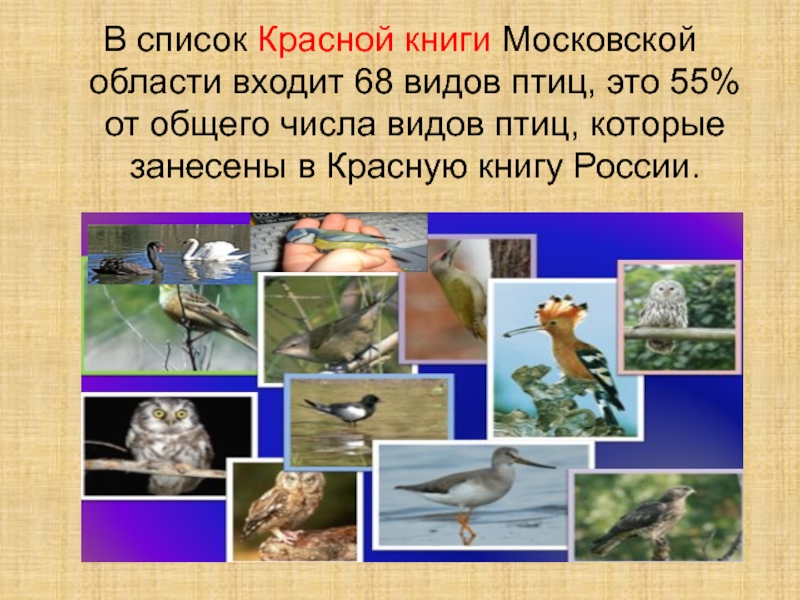 В список Красной книги Московской области входит 68 видов птиц, это 55% от общего числа видов птиц, которые занесены в Красную книгу России.